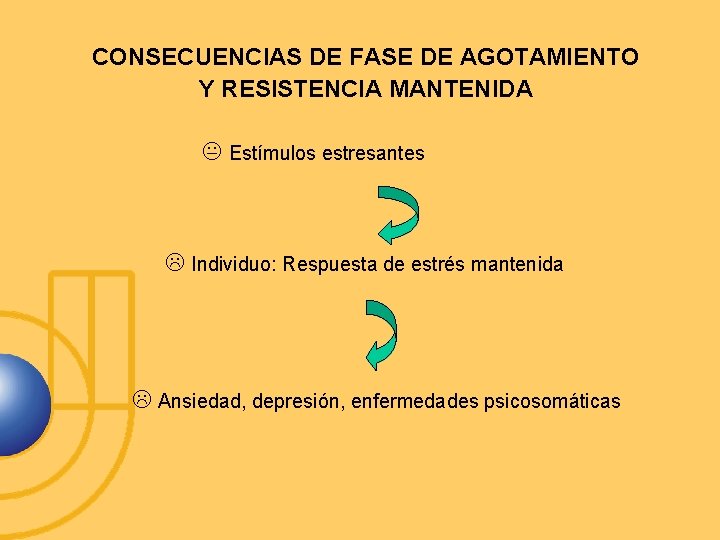 CONSECUENCIAS DE FASE DE AGOTAMIENTO Y RESISTENCIA MANTENIDA

😐 Estímulos estresantes

☹ Individuo: Respuesta de estrés mantenida

☹ Ansiedad, depresión, enfermedades psicosomáticas